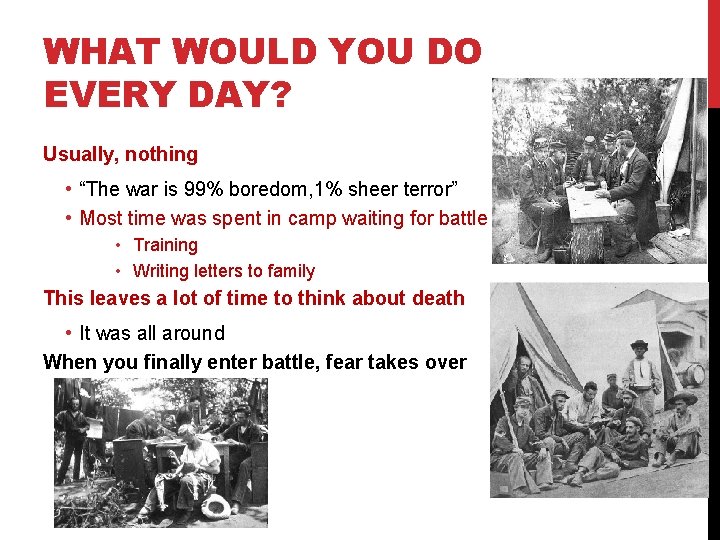 WHAT WOULD YOU DO EVERY DAY?

Usually, nothing

• "The war is 99% boredom,1% sheer terror"
• Most time was spent in camp waiting for battle
  • Training
  • Writing letters to family

This leaves a lot of time to think about death

• It was all around

When you finally enter battle, fear takes over